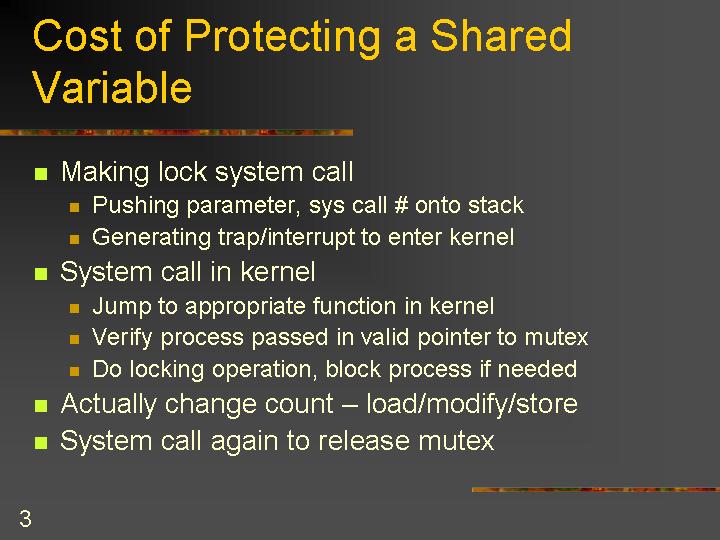 Cost of Protecting a Shared Variable

- Making lock system call
  - Pushing parameter, sys call # onto stack
  - Generating trap/interrupt to enter kernel
- System call in kernel
  - Jump to appropriate function in kernel
  - Verify process passed in valid pointer to mutex
  - Do locking operation, block process if needed
- Actually change count – load/modify/store
- System call again to release mutex

3